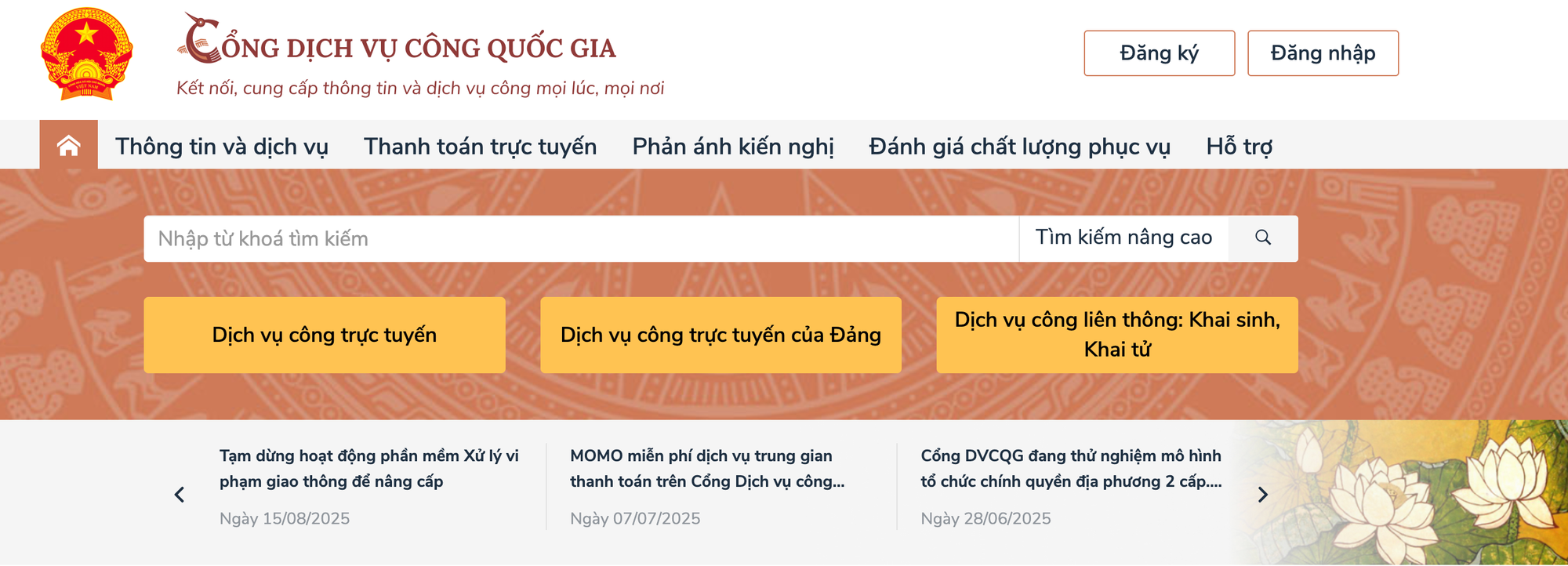 CỔNG DỊCH VỤ CÔNG QUỐC GIA
Kết nối, cung cấp thông tin và dịch vụ công mọi lúc, mọi nơi

Đăng ký
Đăng nhập

Thông tin và dịch vụ
Thanh toán trực tuyến
Phản ánh kiến nghị
Đánh giá chất lượng phục vụ
Hỗ trợ

Nhập từ khoá tìm kiếm
Tìm kiếm nâng cao

Dịch vụ công trực tuyến
Dịch vụ công trực tuyến của Đảng
Dịch vụ công liên thông: Khai sinh, Khai tử

Tạm dừng hoạt động phần mềm Xử lý vi phạm giao thông để nâng cấp
Ngày 15/08/2025

MOMO miễn phí dịch vụ trung gian thanh toán trên Cổng Dịch vụ công...
Ngày 07/07/2025

Cổng DVCQG đang thử nghiệm mô hình tổ chức chính quyền địa phương 2 cấp....
Ngày 28/06/2025